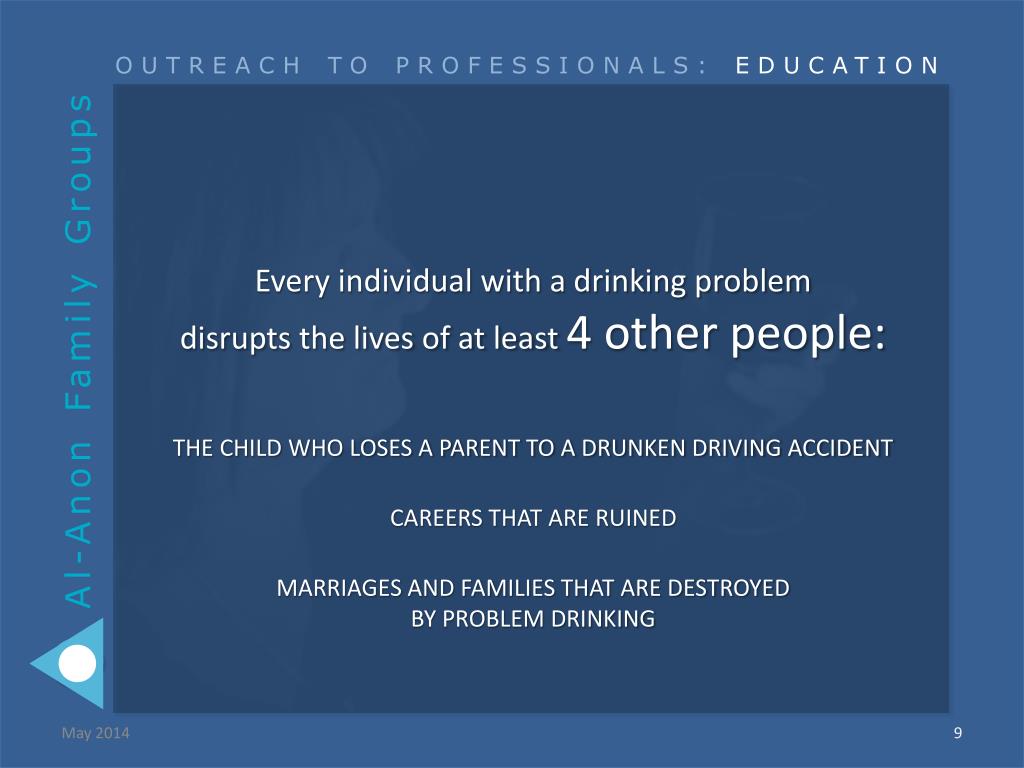 OUTREACH TO PROFESSIONALS: EDUCATION

Al-Anon Family Groups

Every individual with a drinking problem disrupts the lives of at least 4 other people:

THE CHILD WHO LOSES A PARENT TO A DRUNKEN DRIVING ACCIDENT

CAREERS THAT ARE RUINED

MARRIAGES AND FAMILIES THAT ARE DESTROYED BY PROBLEM DRINKING

May 2014

9